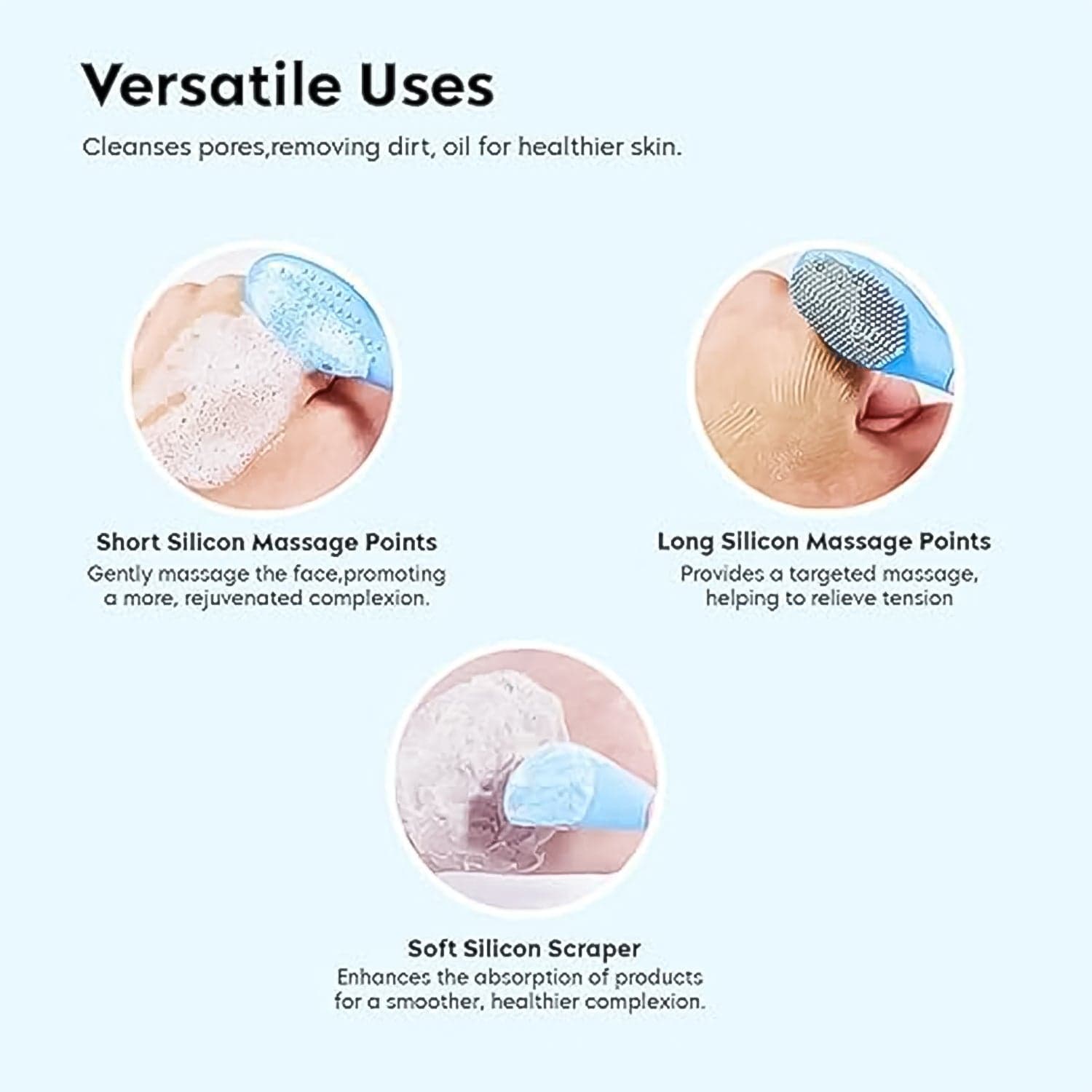 Versatile Uses

Cleanses pores,removing dirt, oil for healthier skin.

Short Silicon Massage Points

Gently massage the face,promoting a more, rejuvenated complexion.

Long Silicon Massage Points

Provides a targeted massage, helping to relieve tension

Soft Silicon Scraper

Enhances the absorption of products for a smoother, healthier complexion.